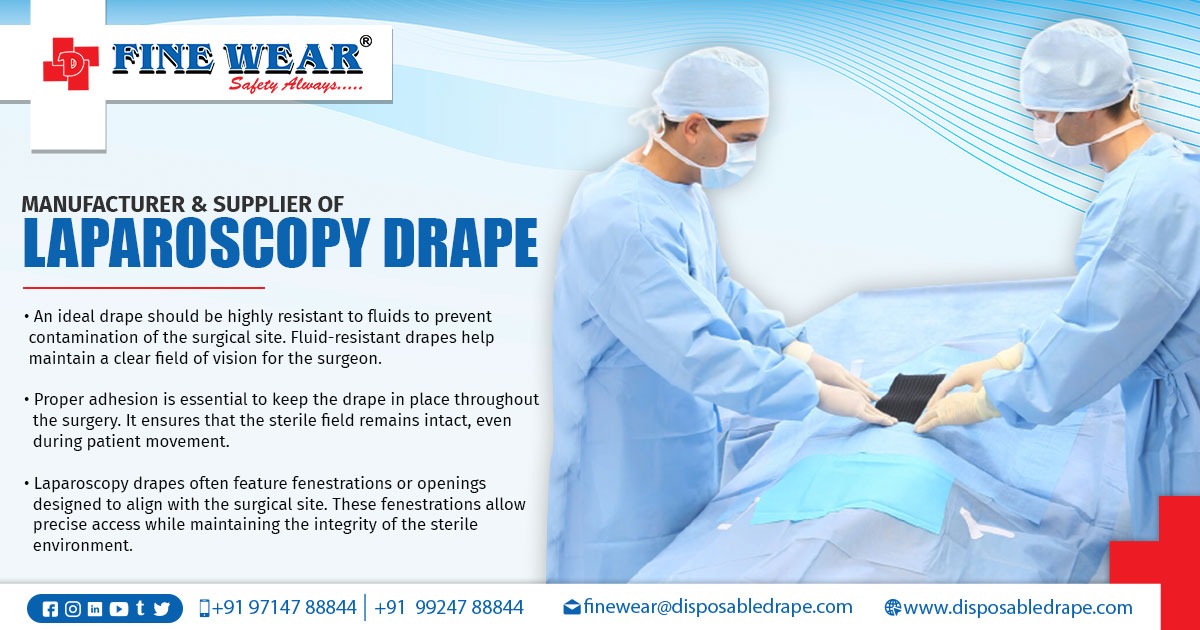 FINE WEAR®
Safety Always.....

MANUFACTURER & SUPPLIER OF
LAPAROSCOPY DRAPE

• An ideal drape should be highly resistant to fluids to prevent contamination of the surgical site. Fluid-resistant drapes help maintain a clear field of vision for the surgeon.

• Proper adhesion is essential to keep the drape in place throughout the surgery. It ensures that the sterile field remains intact, even during patient movement.

• Laparoscopy drapes often feature fenestrations or openings designed to align with the surgical site. These fenestrations allow precise access while maintaining the integrity of the sterile environment.

+91 97147 88844 | +91 99247 88844 finewear@disposabledrape.com www.disposabledrape.com